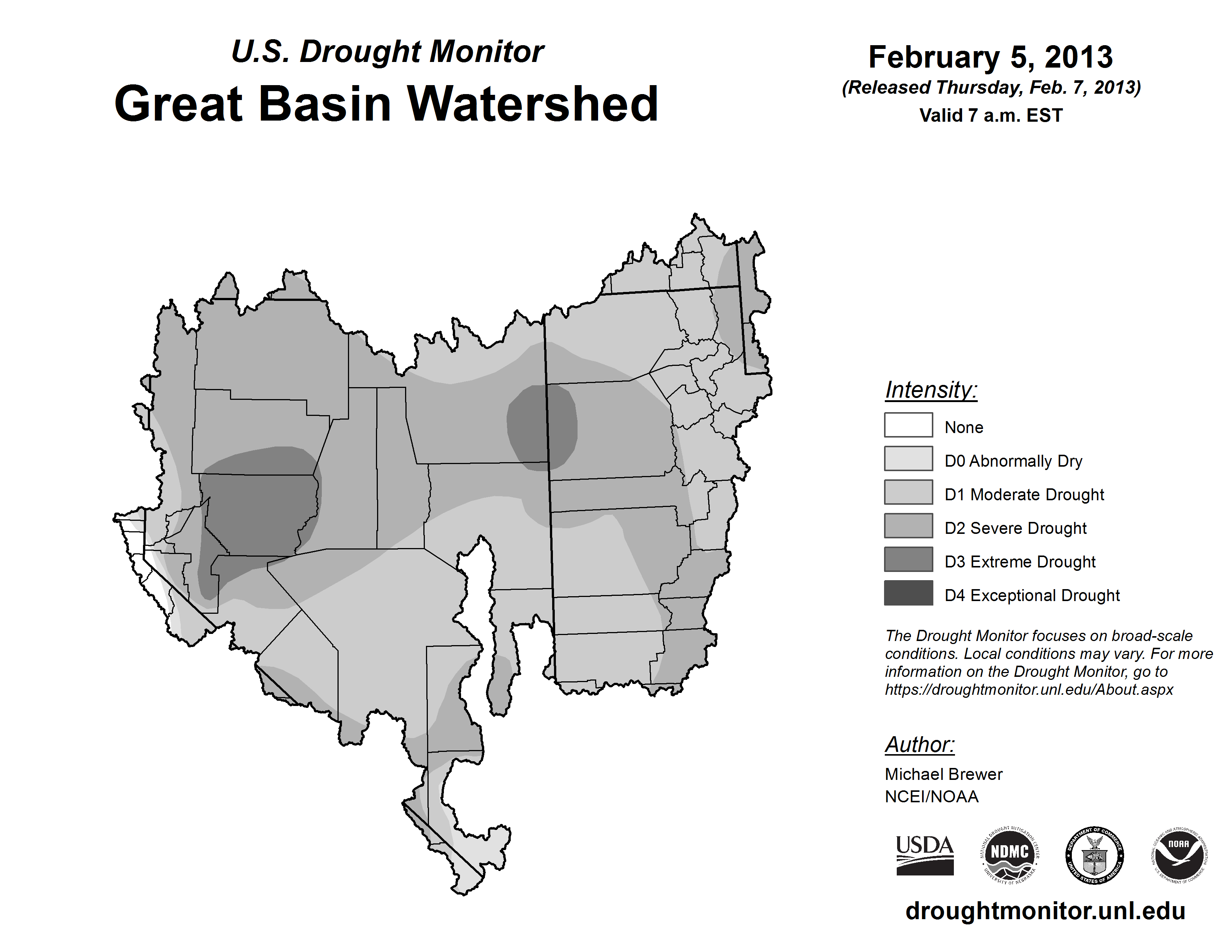 U.S. Drought Monitor
Great Basin Watershed

February 5, 2013
(Released Thursday, Feb. 7, 2013)
Valid 7 a.m. EST

Intensity:
None
D0 Abnormally Dry
D1 Moderate Drought
D2 Severe Drought
D3 Extreme Drought
D4 Exceptional Drought

The Drought Monitor focuses on broad-scale conditions. Local conditions may vary. For more information on the Drought Monitor, go to https://droughtmonitor.unl.edu/About.aspx

Author:
Michael Brewer
NCEI/NOAA

USDA
NATIONAL DROUGHT MITIGATION CENTER NDMC UNIVERSITY OF NEBRASKA
DEPARTMENT OF COMMERCE UNITED STATES OF AMERICA
NATIONAL OCEANIC AND ATMOSPHERIC ADMINISTRATION NOAA U.S. DEPARTMENT OF COMMERCE

droughtmonitor.unl.edu